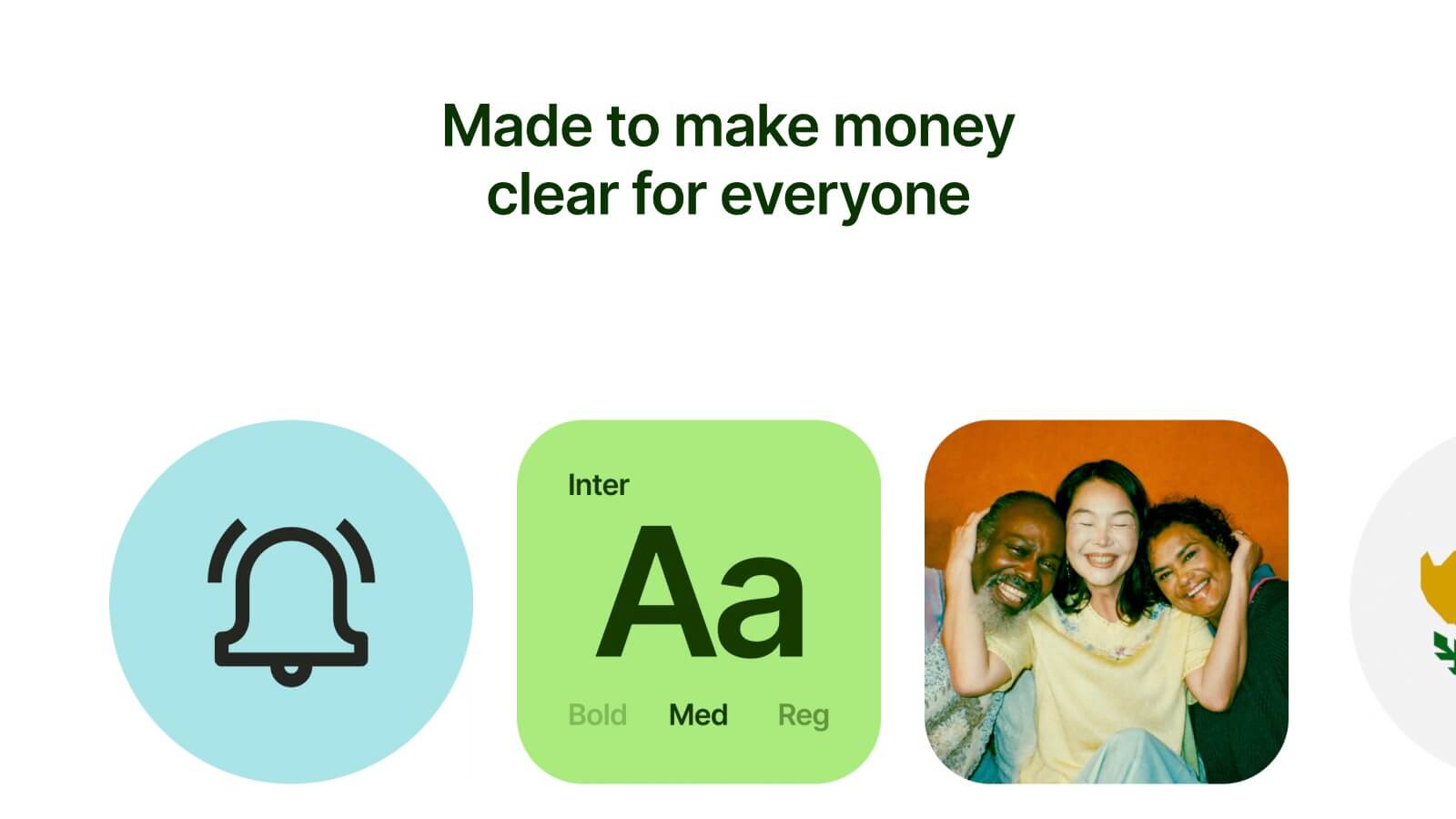 Made to make money clear for everyone

Inter
Aa
Bold Med Reg